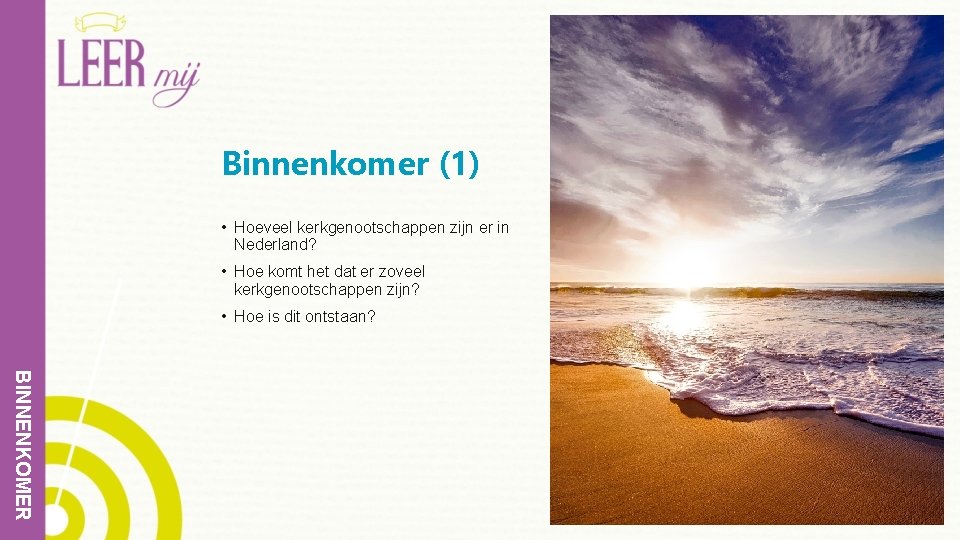 LEER mij

Binnenkomer (1)

• Hoeveel kerkgenootschappen zijn er in Nederland?

• Hoe komt het dat er zoveel kerkgenootschappen zijn?

• Hoe is dit ontstaan?

BINNENKOMER